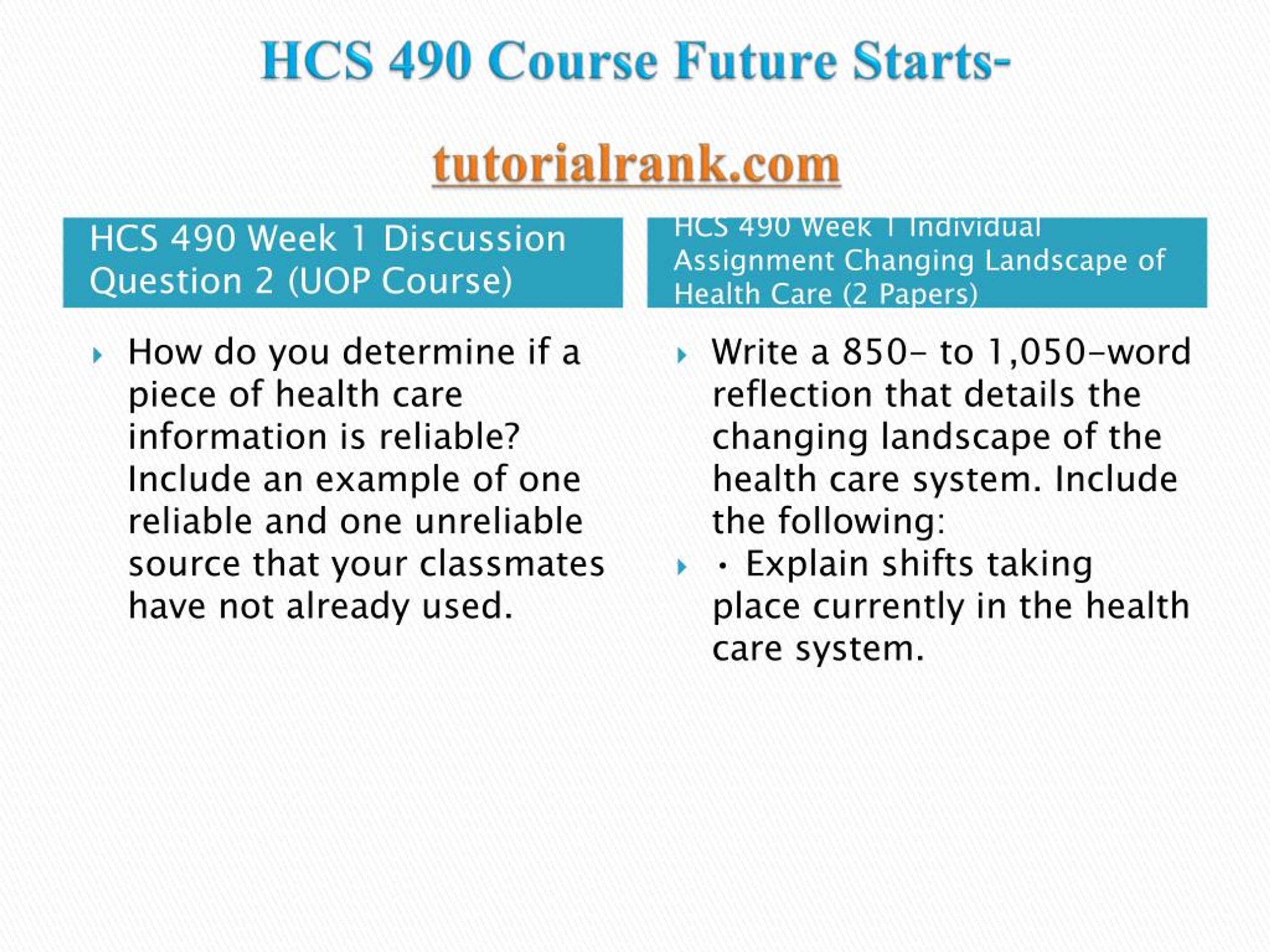 HCS 490 Course Future Starts-

tutorialrank.com

HCS 490 Week 1 Discussion Question 2 (UOP Course)

How do you determine if a piece of health care information is reliable? Include an example of one reliable and one unreliable source that your classmates have not already used.

HCS 490 Week 1 Individual Assignment Changing Landscape of Health Care (2 Papers)

Write a 850- to 1,050-word reflection that details the changing landscape of the health care system. Include the following:

• Explain shifts taking place currently in the health care system.